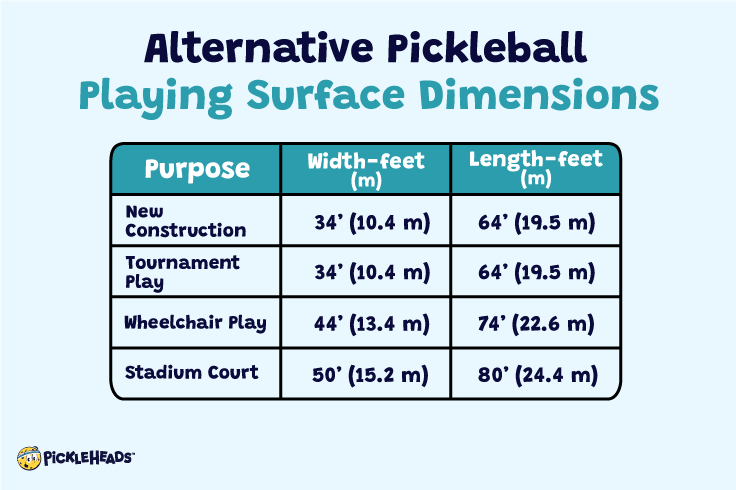 Alternative Pickleball
Playing Surface Dimensions

| Purpose | Width-feet (m) | Length-feet (m) |
|---|---|---|
| New Construction | 34' (10.4 m) | 64' (19.5 m) |
| Tournament Play | 34' (10.4 m) | 64' (19.5 m) |
| Wheelchair Play | 44' (13.4 m) | 74' (22.6 m) |
| Stadium Court | 50' (15.2 m) | 80' (24.4 m) |

PICKLEHEADS™